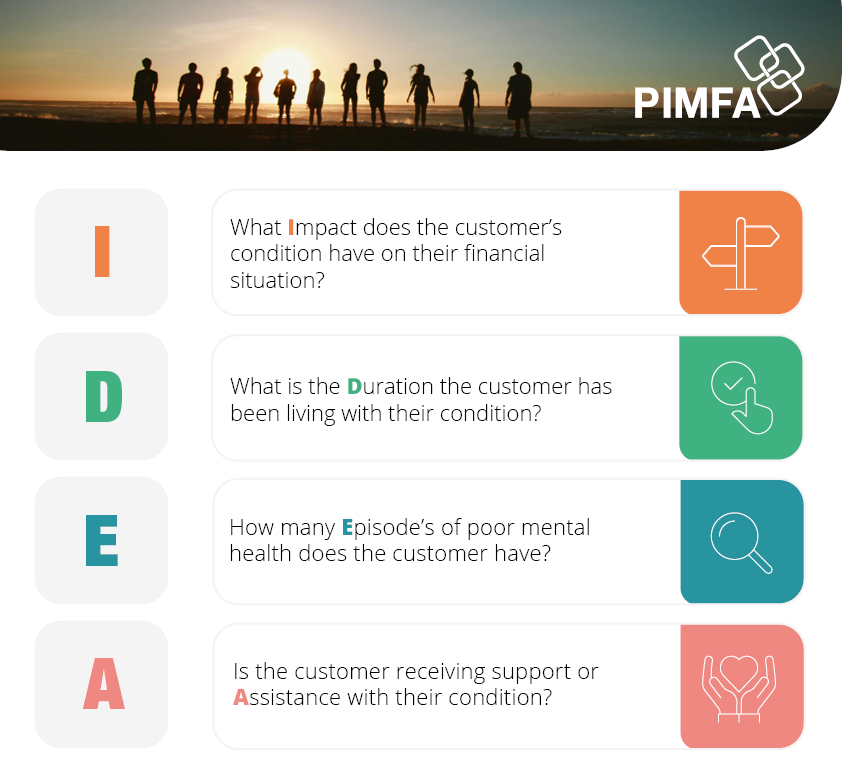 PIMFA

I

What Impact does the customer's condition have on their financial situation?

D

What is the Duration the customer has been living with their condition?

E

How many Episode's of poor mental health does the customer have?

A

Is the customer receiving support or Assistance with their condition?